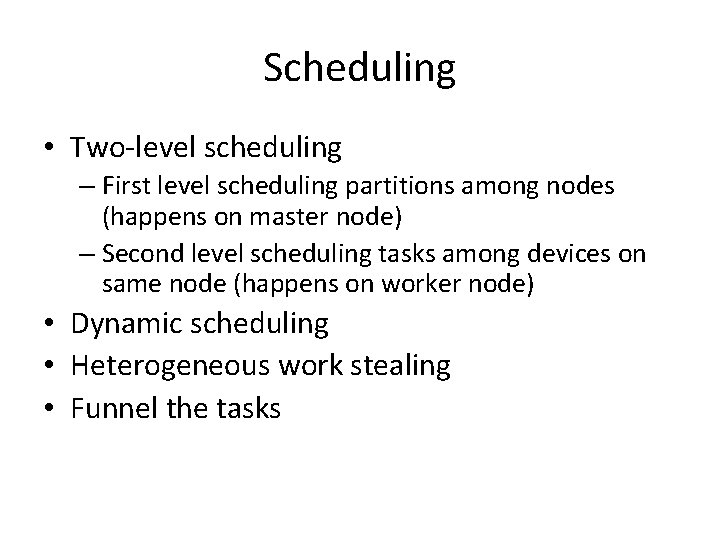 Scheduling

• Two-level scheduling
  – First level scheduling partitions among nodes (happens on master node)
  – Second level scheduling tasks among devices on same node (happens on worker node)
• Dynamic scheduling
• Heterogeneous work stealing
• Funnel the tasks